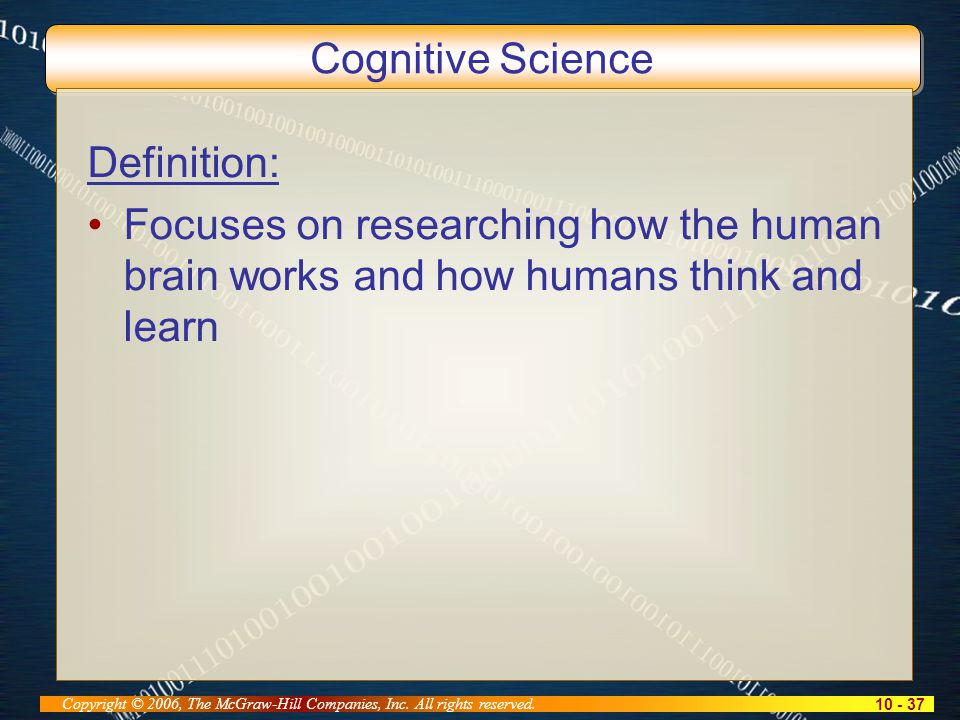 Cognitive Science

Definition:

• Focuses on researching how the human brain works and how humans think and learn

Copyright © 2006, The McGraw-Hill Companies, Inc. All rights reserved.

10 - 37